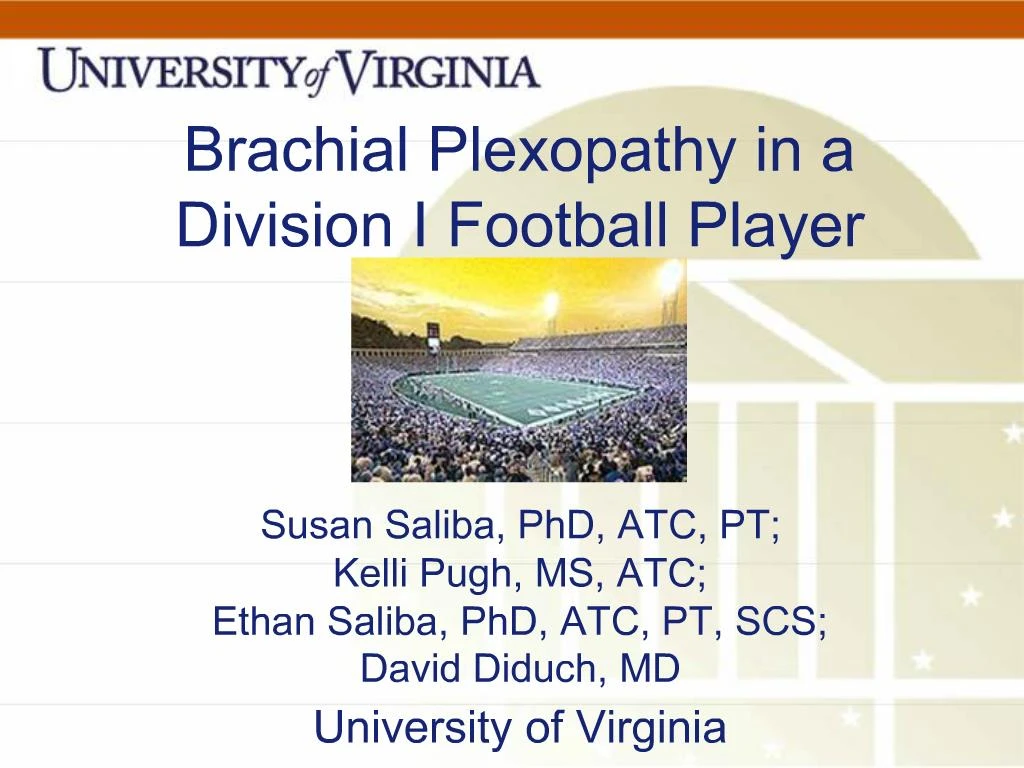 UNIVERSITY of VIRGINIA

Brachial Plexopathy in a Division I Football Player

Susan Saliba, PhD, ATC, PT;
Kelli Pugh, MS, ATC;
Ethan Saliba, PhD, ATC, PT, SCS;
David Diduch, MD

University of Virginia